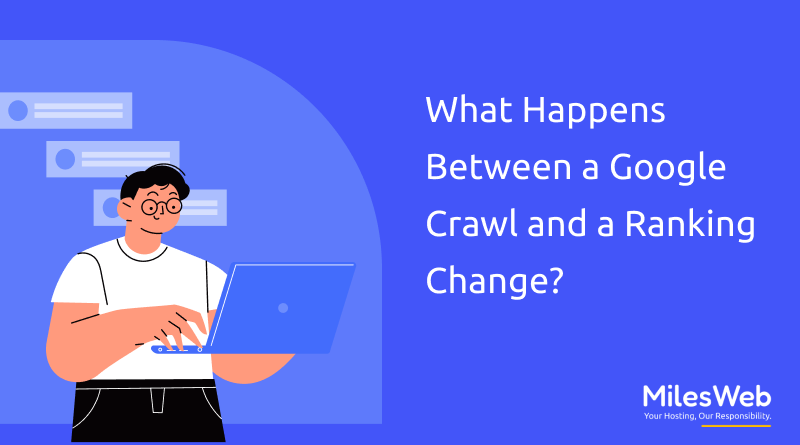 What Happens Between a Google Crawl and a Ranking Change?

MilesWeb
Your Hosting, Our Responsibility.